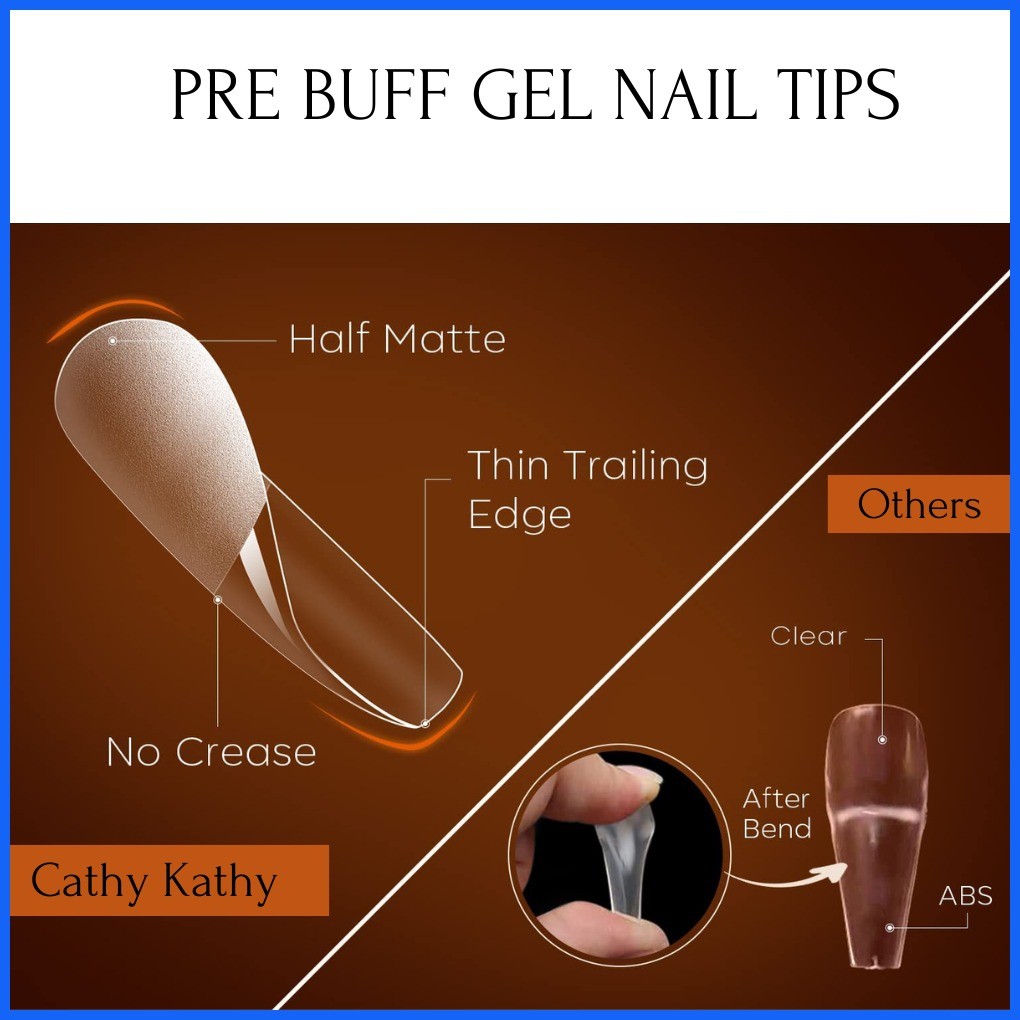 PRE BUFF GEL NAIL TIPS

Half Matte

Thin Trailing Edge

No Crease

Cathy Kathy

Others

Clear

After Bend

ABS